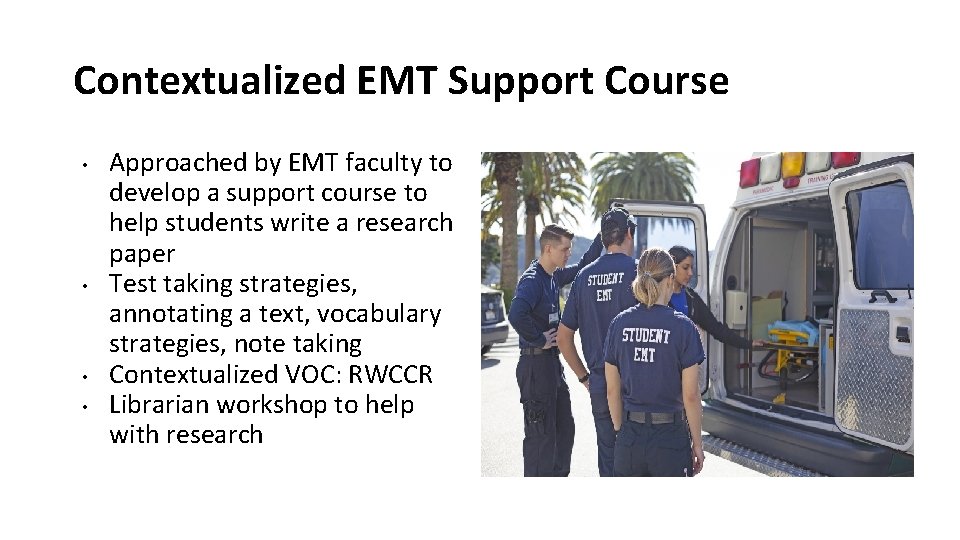 Contextualized EMT Support Course

• Approached by EMT faculty to develop a support course to help students write a research paper
• Test taking strategies, annotating a text, vocabulary strategies, note taking
• Contextualized VOC: RWCCR
• Librarian workshop to help with research

STUDENT EMT

STUDENT EMT